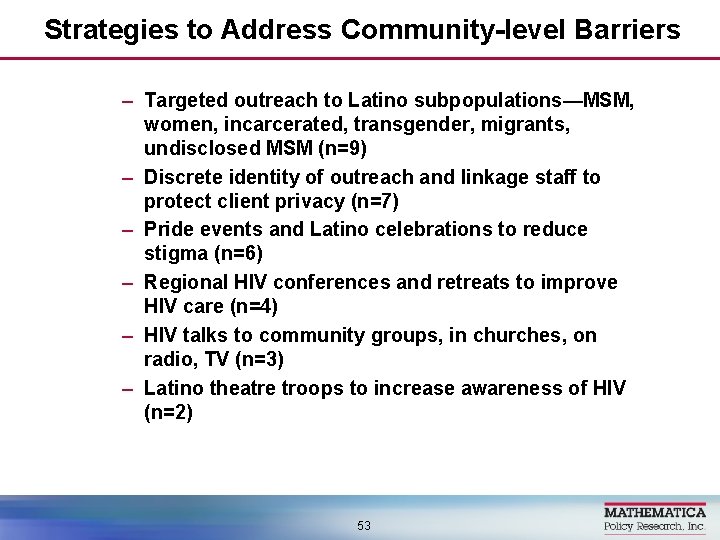 Strategies to Address Community-level Barriers

– Targeted outreach to Latino subpopulations—MSM, women, incarcerated, transgender, migrants, undisclosed MSM (n=9)

– Discrete identity of outreach and linkage staff to protect client privacy (n=7)

– Pride events and Latino celebrations to reduce stigma (n=6)

– Regional HIV conferences and retreats to improve HIV care (n=4)

– HIV talks to community groups, in churches, on radio, TV (n=3)

– Latino theatre troops to increase awareness of HIV (n=2)

53

MATHEMATICA
Policy Research, Inc.